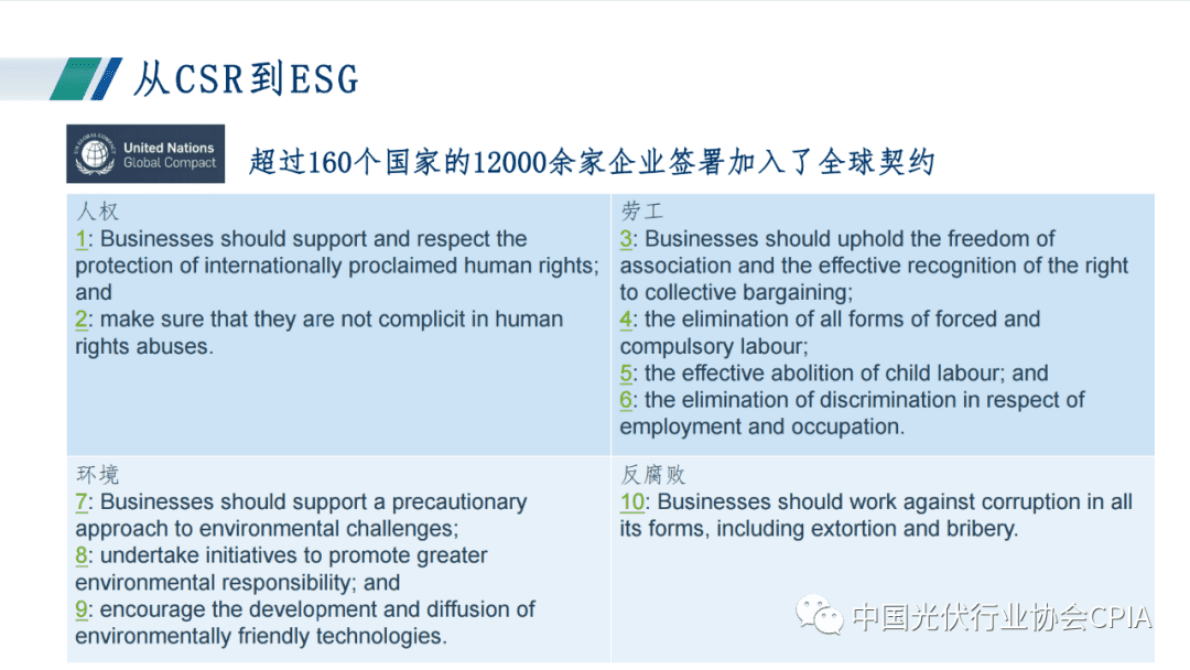 从CSR到ESG

United Nations Global Compact

超过160个国家的12000余家企业签署加入了全球契约

| 人权<br>1: Businesses should support and respect the protection of internationally proclaimed human rights; and<br>2: make sure that they are not complicit in human rights abuses. | 劳工<br>3: Businesses should uphold the freedom of association and the effective recognition of the right to collective bargaining;<br>4: the elimination of all forms of forced and compulsory labour;<br>5: the effective abolition of child labour; and<br>6: the elimination of discrimination in respect of employment and occupation. |
|---|---|
| 环境<br>7: Businesses should support a precautionary approach to environmental challenges;<br>8: undertake initiatives to promote greater environmental responsibility; and<br>9: encourage the development and diffusion of environmentally friendly technologies. | 反腐败<br>10: Businesses should work against corruption in all its forms, including extortion and bribery. |

中国光伏行业协会CPIA